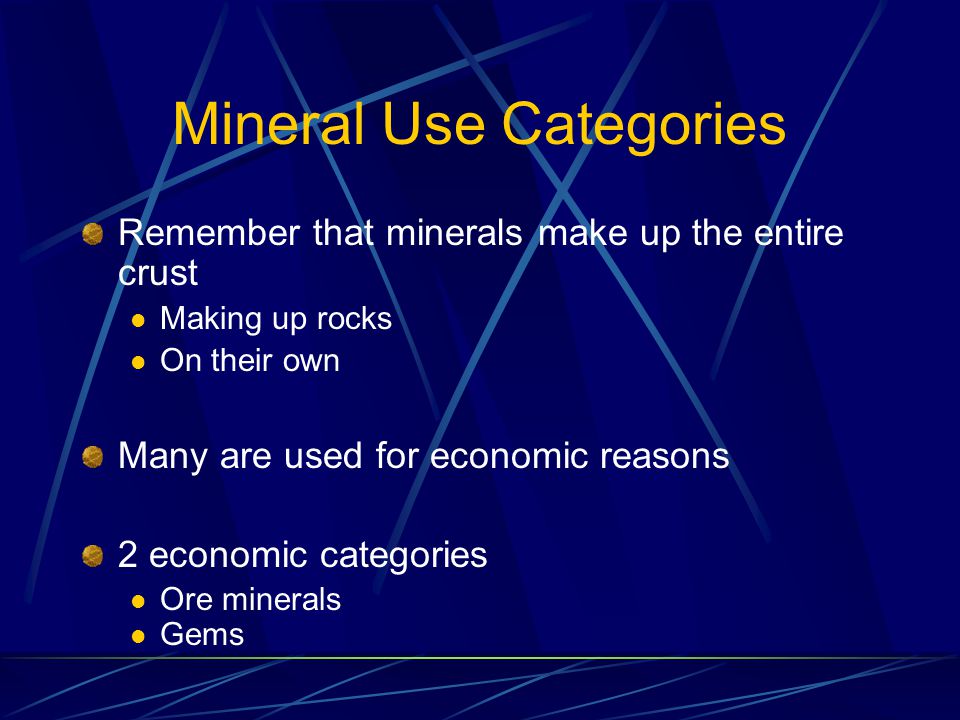 Mineral Use Categories

Remember that minerals make up the entire crust

Making up rocks

On their own

Many are used for economic reasons

2 economic categories

Ore minerals

Gems